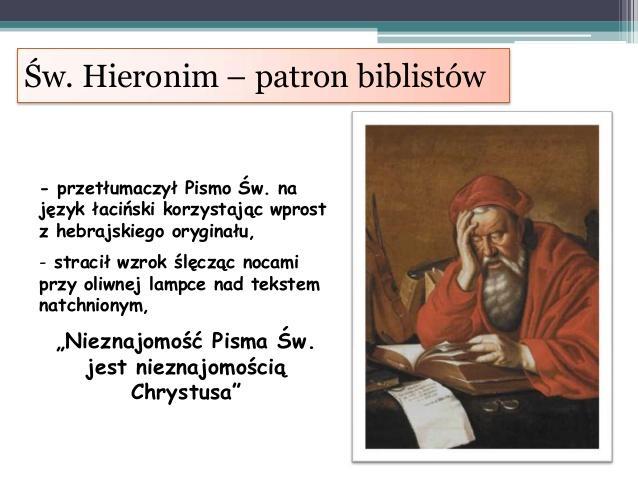 Św. Hieronim – patron biblistów

- przetłumaczył Pismo Św. na język łaciński korzystając wprost z hebrajskiego oryginału,

- stracił wzrok ślęcząc nocami przy oliwnej lampce nad tekstem natchnionym,

„Nieznajomość Pisma Św. jest nieznajomością Chrystusa”